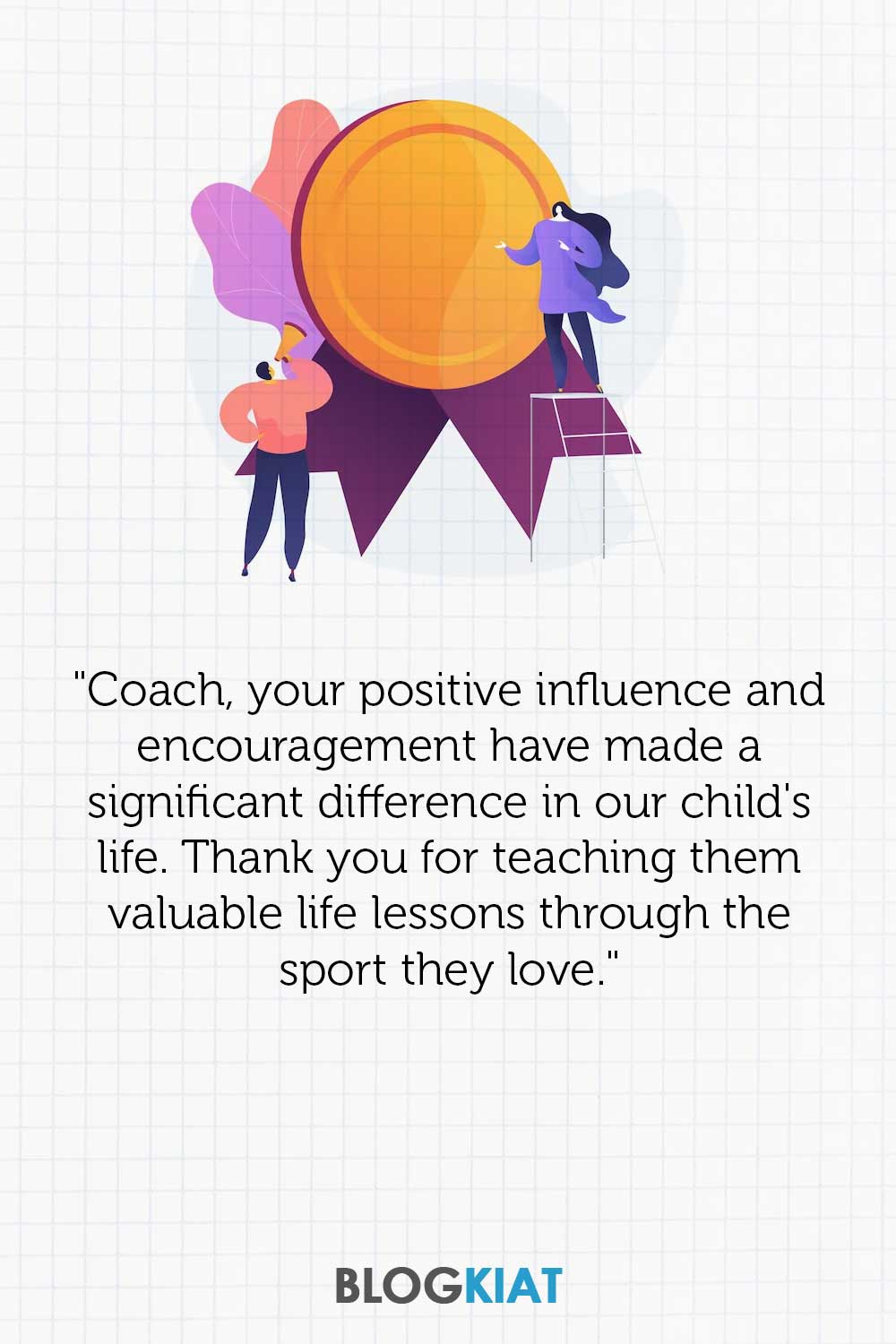 "Coach, your positive influence and encouragement have made a significant difference in our child's life. Thank you for teaching them valuable life lessons through the sport they love."

BLOGKIAT